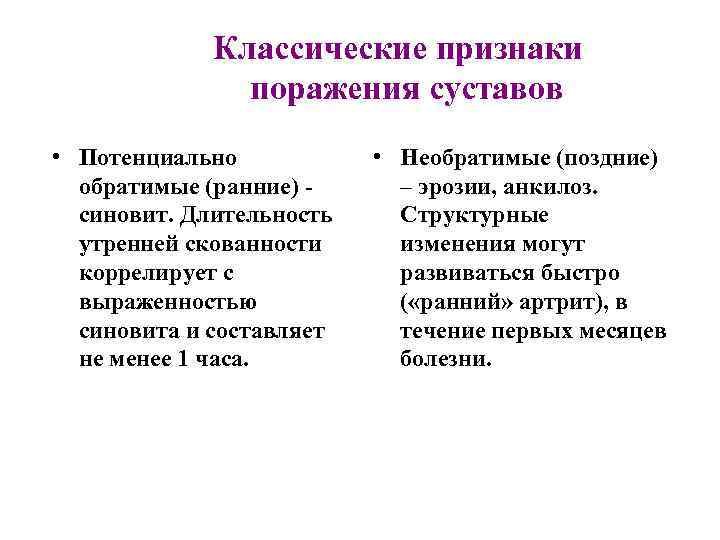 Классические признаки поражения суставов

• Потенциально обратимые (ранние) - синовит. Длительность утренней скованности коррелирует с выраженностью синовита и составляет не менее 1 часа.

• Необратимые (поздние) – эрозии, анкилоз. Структурные изменения могут развиваться быстро («ранний» артрит), в течение первых месяцев болезни.